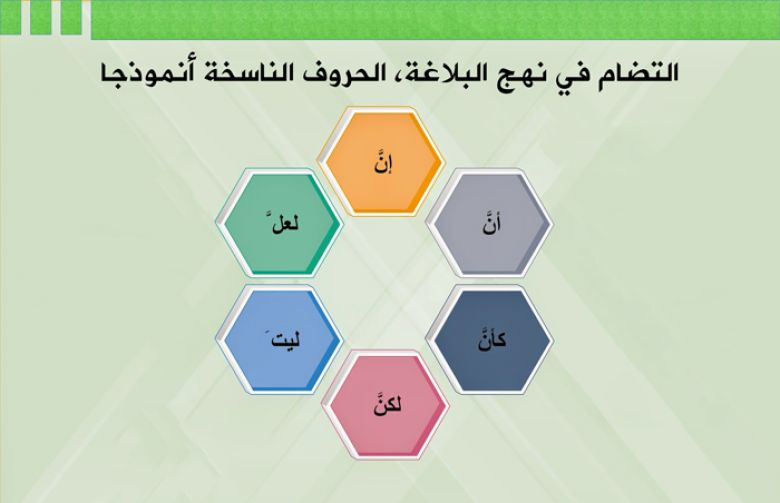 التضام في نهج البلاغة، الحروف الناسخة أنموذجا

إنَّ

أنَّ

كأنَّ

لكنَّ

ليتَ

لعلَّ